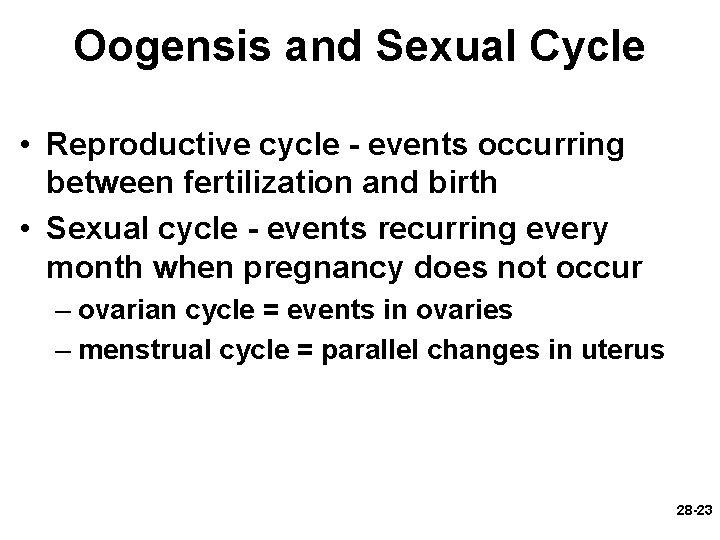 Oogensis and Sexual Cycle

• Reproductive cycle - events occurring between fertilization and birth
• Sexual cycle - events recurring every month when pregnancy does not occur
– ovarian cycle = events in ovaries
– menstrual cycle = parallel changes in uterus

28-23